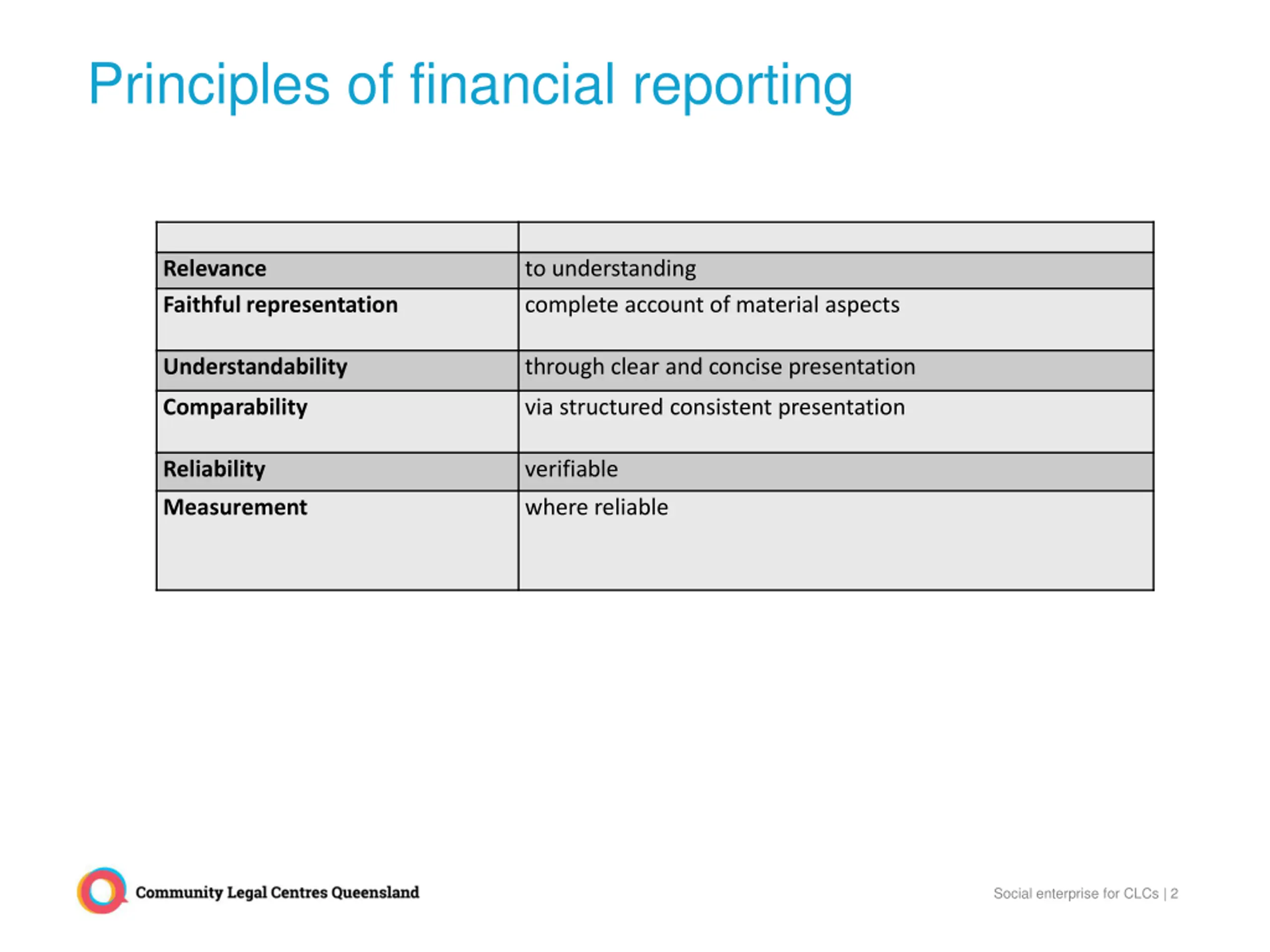 Principles of financial reporting

| | |
|---|---|
| **Relevance** | to understanding |
| **Faithful representation** | complete account of material aspects |
| **Understandability** | through clear and concise presentation |
| **Comparability** | via structured consistent presentation |
| **Reliability** | verifiable |
| **Measurement** | where reliable |

Community Legal Centres Queensland

Social enterprise for CLCs | 2